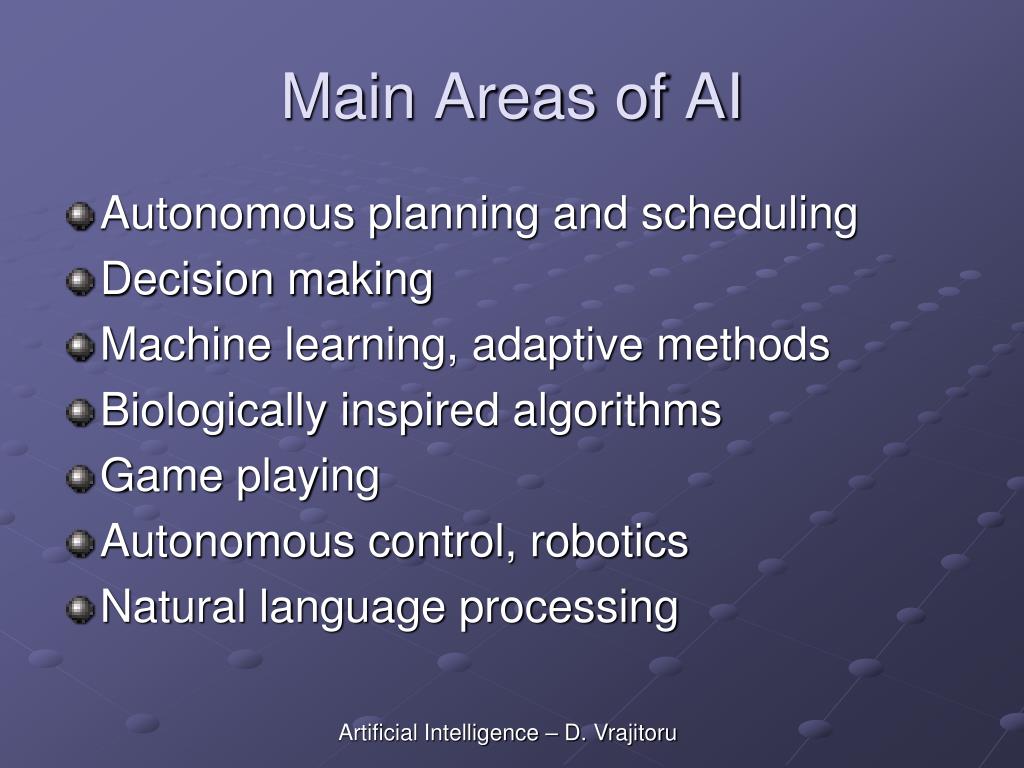 Main Areas of AI

Autonomous planning and scheduling
Decision making
Machine learning, adaptive methods
Biologically inspired algorithms
Game playing
Autonomous control, robotics
Natural language processing

Artificial Intelligence – D. Vrajitoru